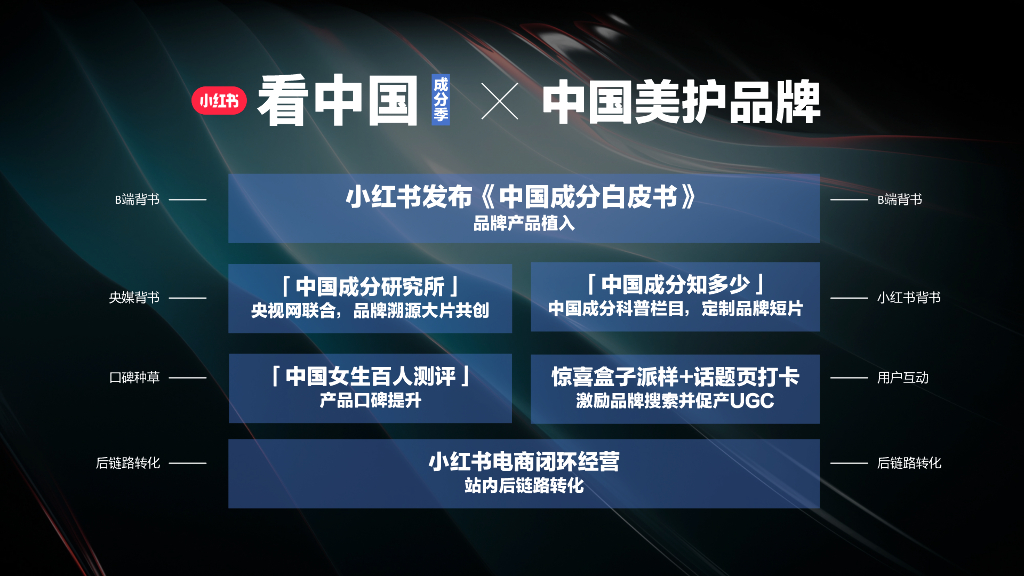 小红书 看中国 成分季 × 中国美护品牌

B端背书

小红书发布《中国成分白皮书》
品牌产品植入

B端背书

央媒背书

「中国成分研究所」
央视网联合，品牌溯源大片共创

「中国成分知多少」
中国成分科普栏目，定制品牌短片

小红书背书

口碑种草

「中国女生百人测评」
产品口碑提升

惊喜盒子派样+话题页打卡
激励品牌搜索并促产UGC

用户互动

后链路转化

小红书电商闭环经营
站内后链路转化

后链路转化